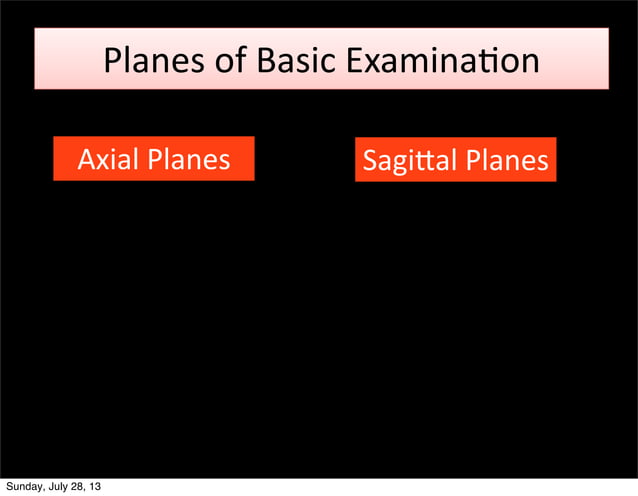 Planes of Basic Examination

Axial Planes

Sagittal Planes

Sunday, July 28, 13